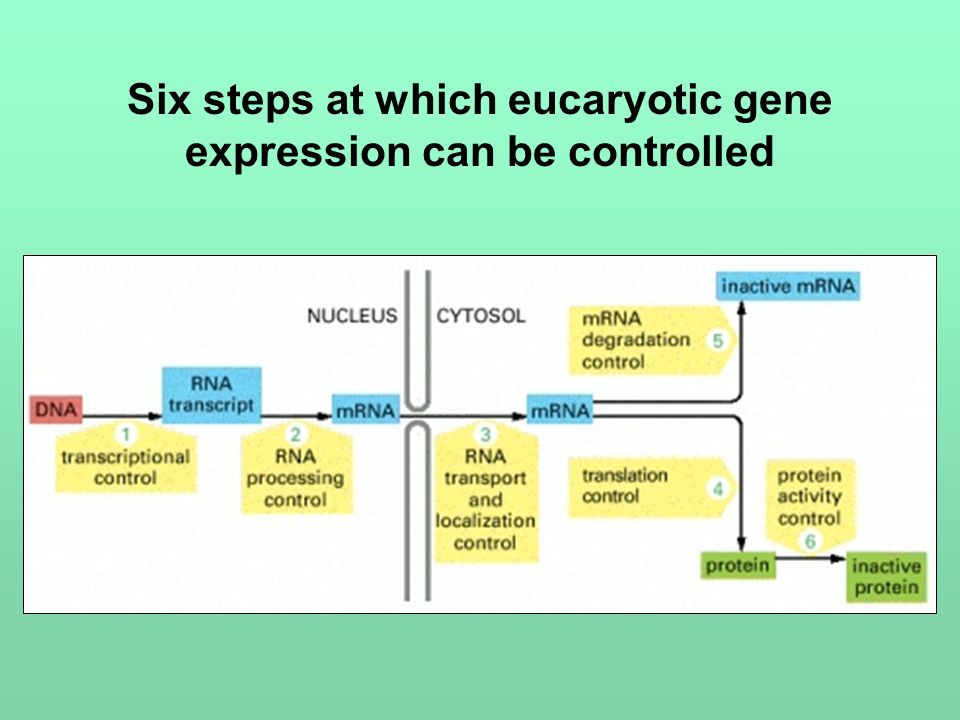 Six steps at which eucaryotic gene expression can be controlled

NUCLEUS

CYTOSOL

DNA

RNA transcript

mRNA

mRNA

inactive mRNA

1 transcriptional control

2 RNA processing control

3 RNA transport and localization control

mRNA degradation control 5

translation control 4

protein activity control 6

protein

inactive protein